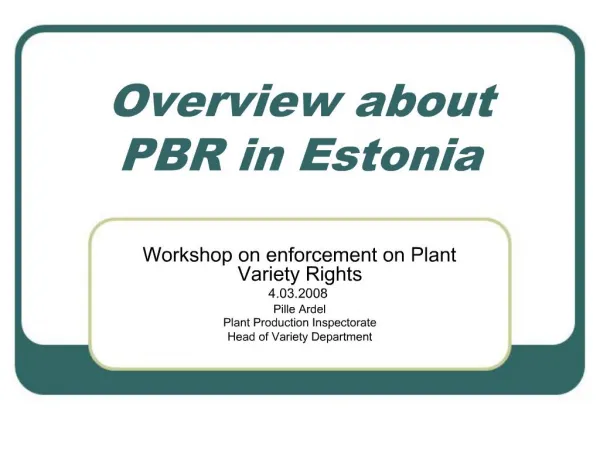 Overview about PBR in Estonia

Workshop on enforcement on Plant Variety Rights
4.03.2008
Pille Ardel
Plant Production Inspectorate
Head of Variety Department